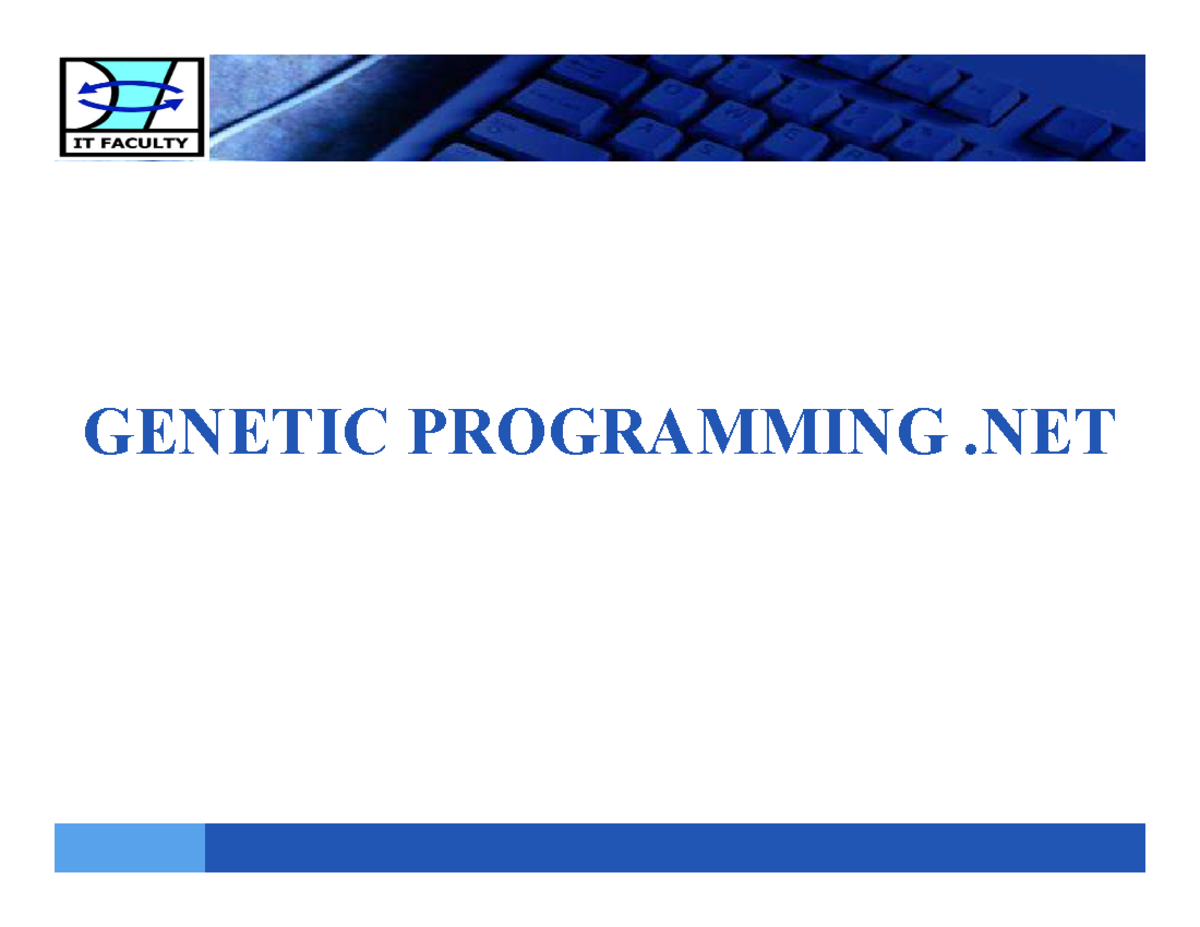 IT FACULTY

GENETIC PROGRAMMING .NET